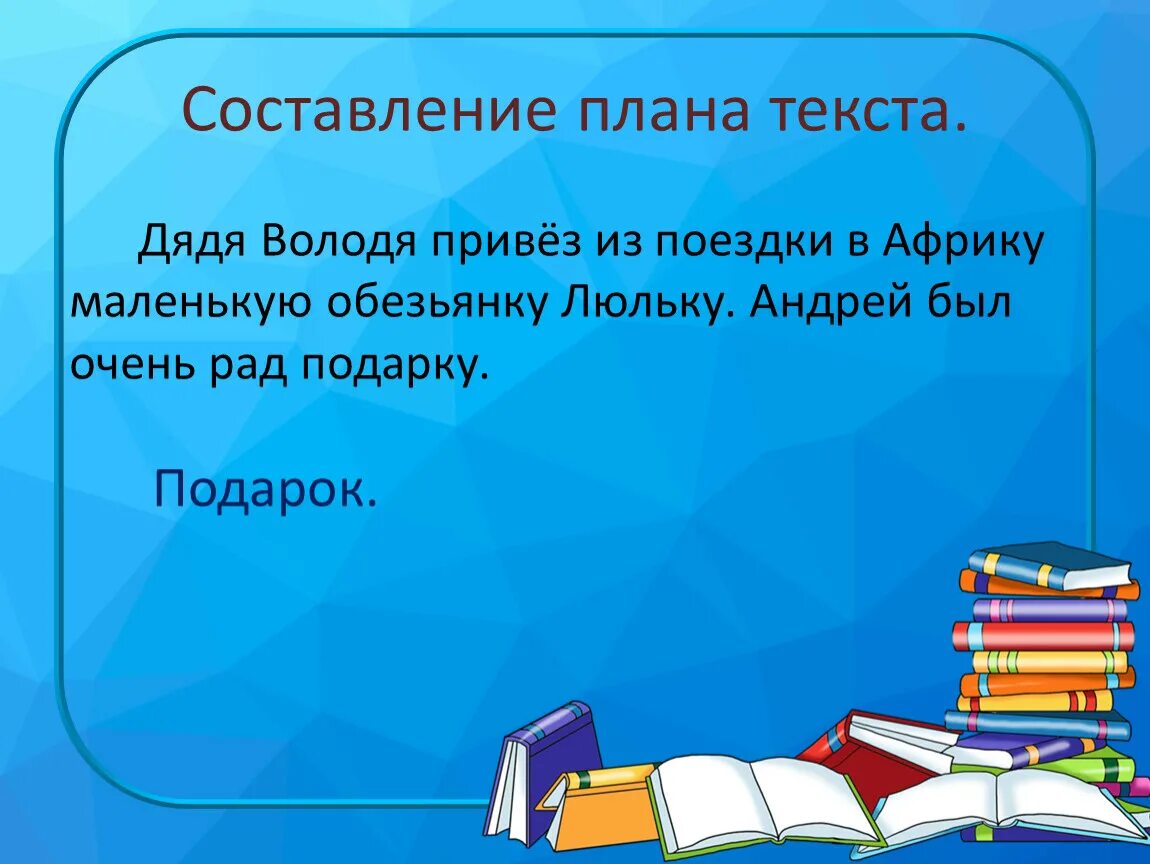 Составление плана текста.

Дядя Володя привёз из поездки в Африку маленькую обезьянку Люльку. Андрей был очень рад подарку.

Подарок.